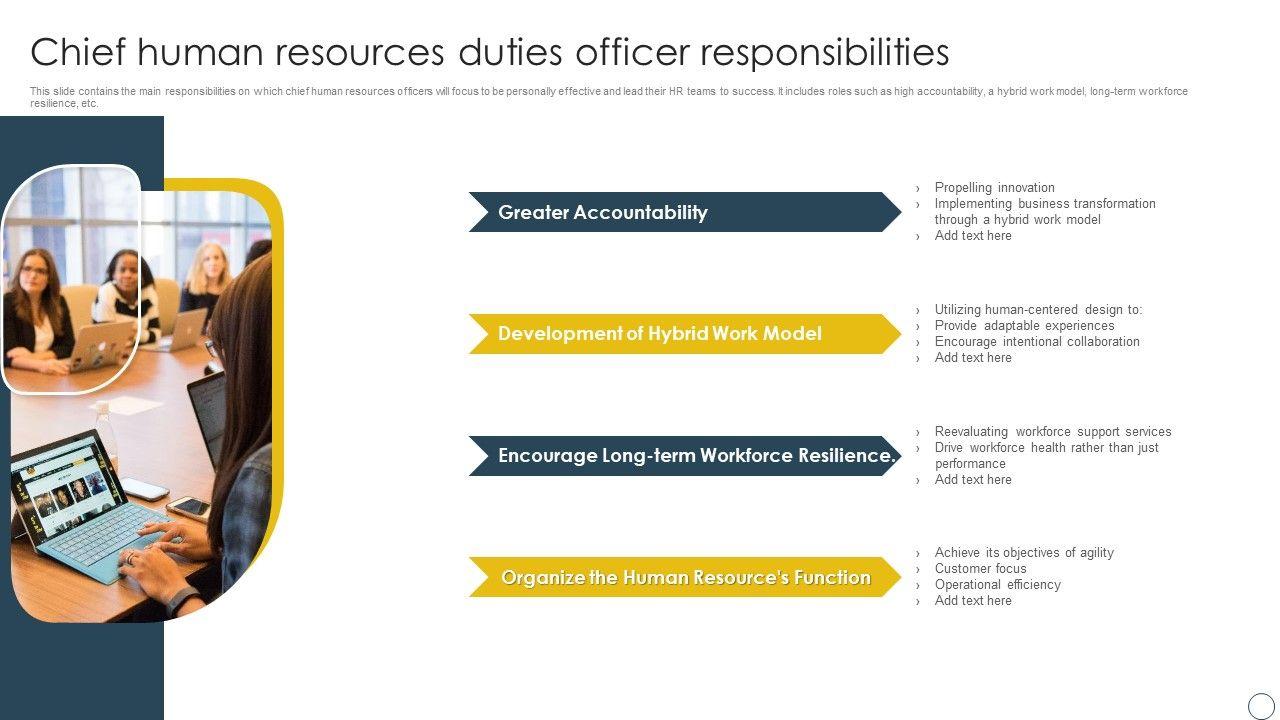 Chief human resources duties officer responsibilities

This slide contains the main responsibilities on which chief human resources officers will focus to be personally effective and lead their HR teams to success. It includes roles such as high accountability, a hybrid work model, long-term workforce resilience, etc.

Greater Accountability

› Propelling innovation
› Implementing business transformation through a hybrid work model
› Add text here

Development of Hybrid Work Model

› Utilizing human-centered design to:
› Provide adaptable experiences
› Encourage intentional collaboration
› Add text here

Encourage Long-term Workforce Resilience.

› Reevaluating workforce support services
› Drive workforce health rather than just performance
› Add text here

Organize the Human Resource's Function

› Achieve its objectives of agility
› Customer focus
› Operational efficiency
› Add text here